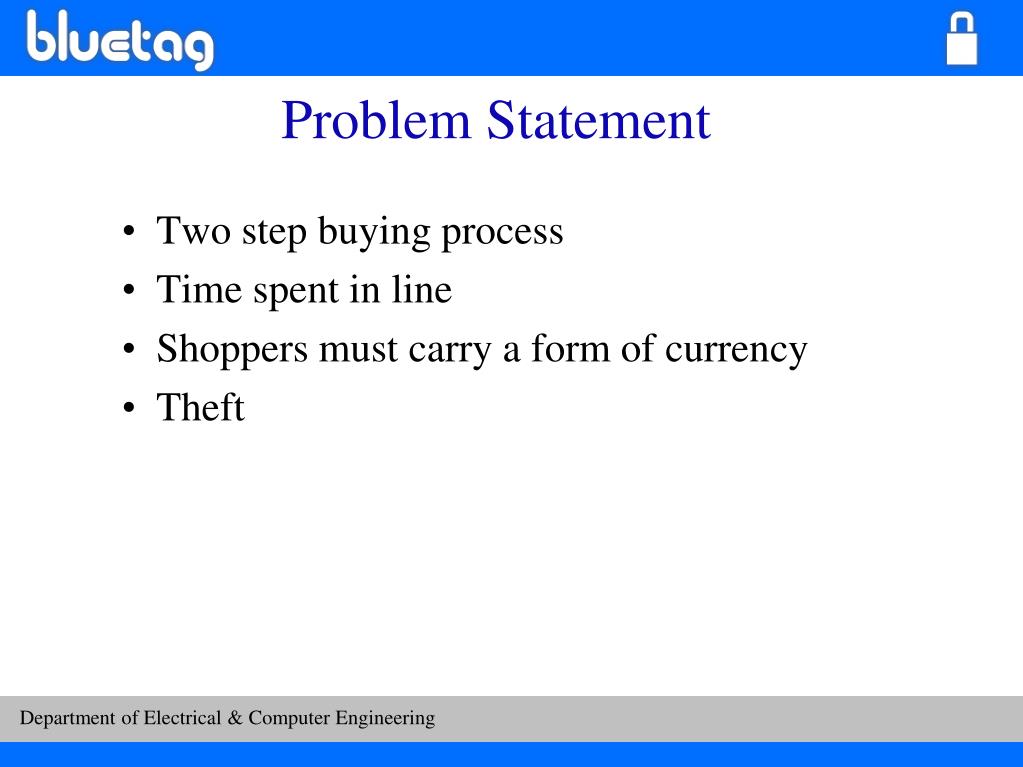 bluetag

Problem Statement

• Two step buying process
• Time spent in line
• Shoppers must carry a form of currency
• Theft

Department of Electrical & Computer Engineering